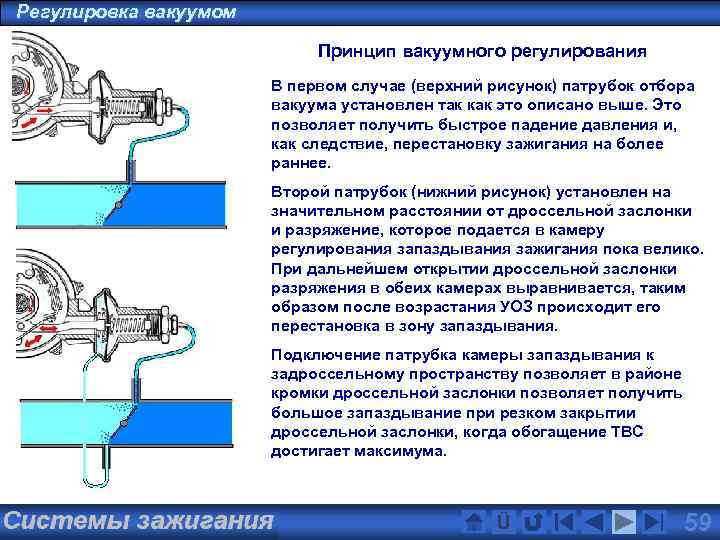 Регулировка вакуумом

Принцип вакуумного регулирования

В первом случае (верхний рисунок) патрубок отбора вакуума установлен так как это описано выше. Это позволяет получить быстрое падение давления и, как следствие, перестановку зажигания на более раннее.

Второй патрубок (нижний рисунок) установлен на значительном расстоянии от дроссельной заслонки и разряжение, которое подается в камеру регулирования запаздывания зажигания пока велико. При дальнейшем открытии дроссельной заслонки разряжения в обеих камерах выравнивается, таким образом после возрастания УОЗ происходит его перестановка в зону запаздывания.

Подключение патрубка камеры запаздывания к задроссельному пространству позволяет в районе кромки дроссельной заслонки позволяет получить большое запаздывание при резком закрытии дроссельной заслонки, когда обогащение ТВС достигает максимума.

Системы зажигания

Ü

59